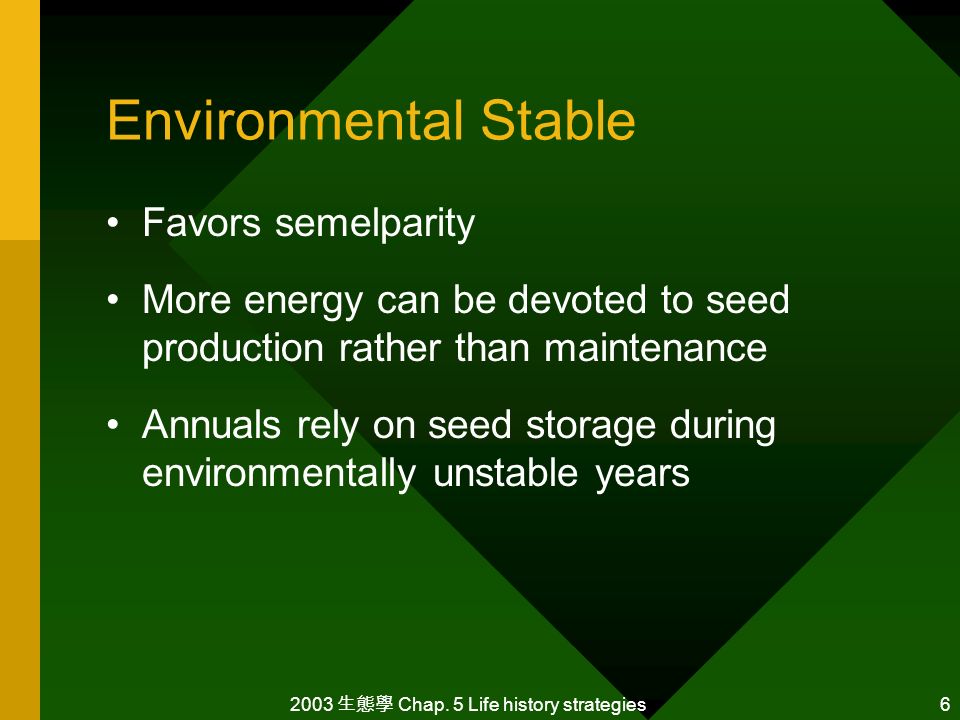 Environmental Stable

• Favors semelparity

• More energy can be devoted to seed production rather than maintenance

• Annuals rely on seed storage during environmentally unstable years

2003 生態學 Chap. 5 Life history strategies

6